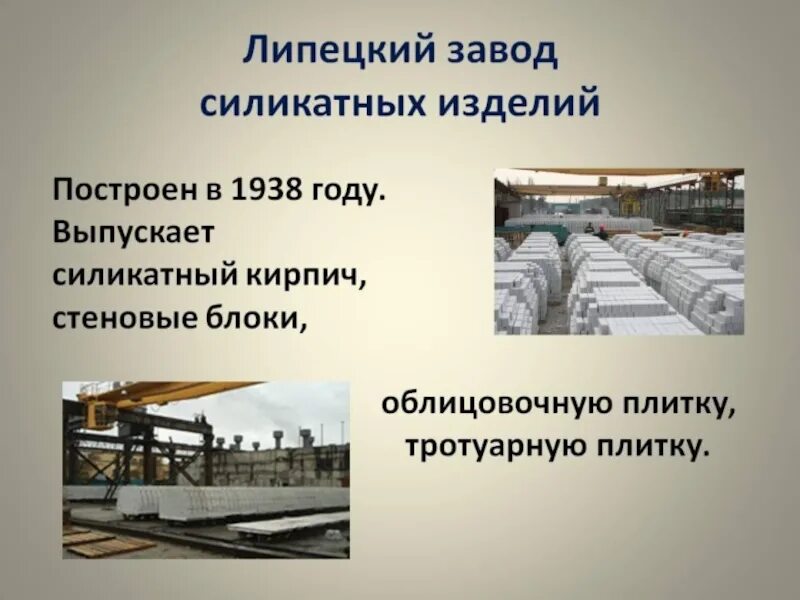 Липецкий завод силикатных изделий

Построен в 1938 году. Выпускает силикатный кирпич, стеновые блоки,

облицовочную плитку, тротуарную плитку.